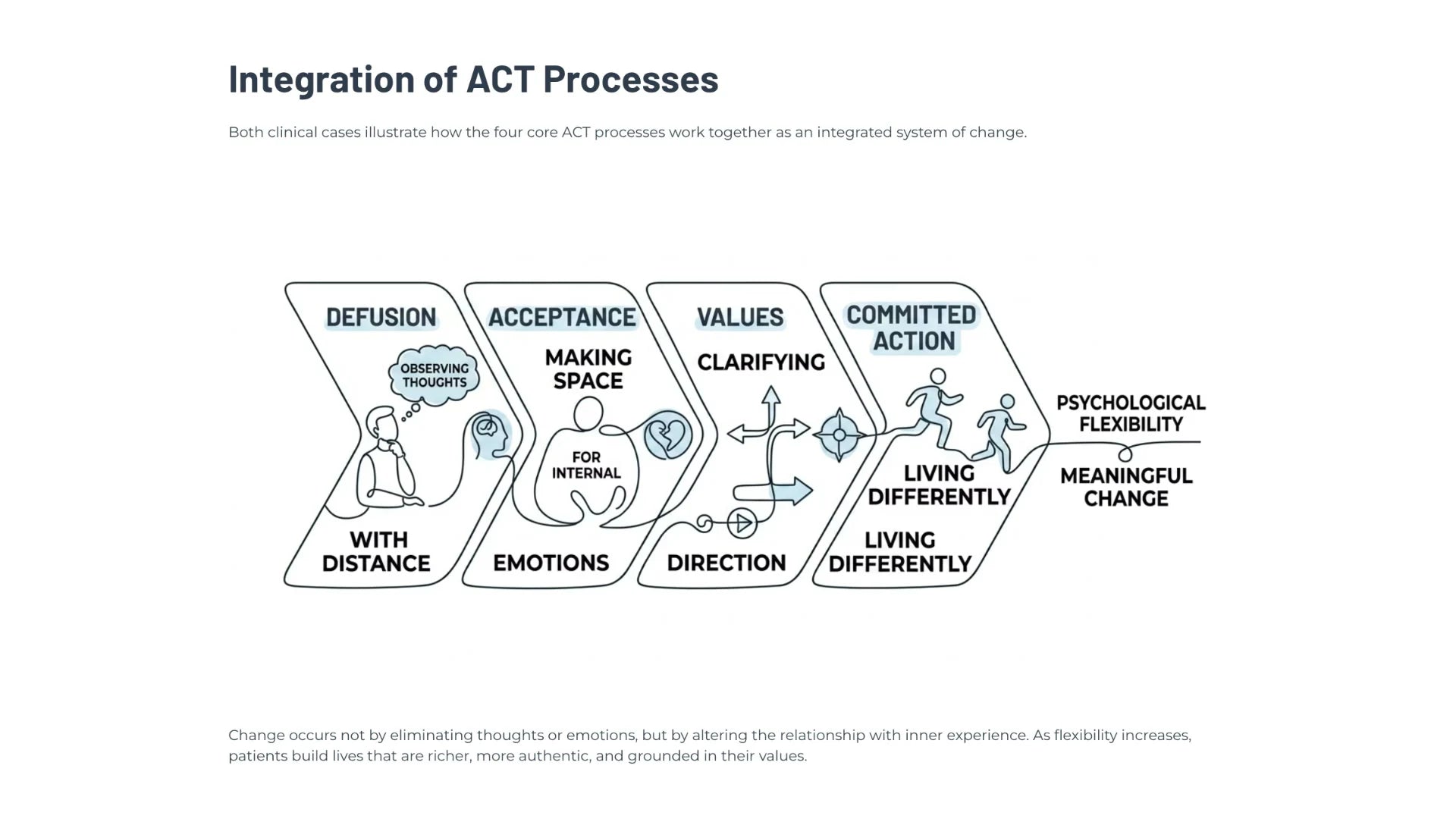 Integration of ACT Processes

Both clinical cases illustrate how the four core ACT processes work together as an integrated system of change.

DEFUSION

OBSERVING THOUGHTS

WITH DISTANCE

ACCEPTANCE

MAKING SPACE

FOR INTERNAL

EMOTIONS

VALUES

CLARIFYING

DIRECTION

COMMITTED ACTION

LIVING DIFFERENTLY

LIVING DIFFERENTLY

PSYCHOLOGICAL FLEXIBILITY

MEANINGFUL CHANGE

Change occurs not by eliminating thoughts or emotions, but by altering the relationship with inner experience. As flexibility increases, patients build lives that are richer, more authentic, and grounded in their values.